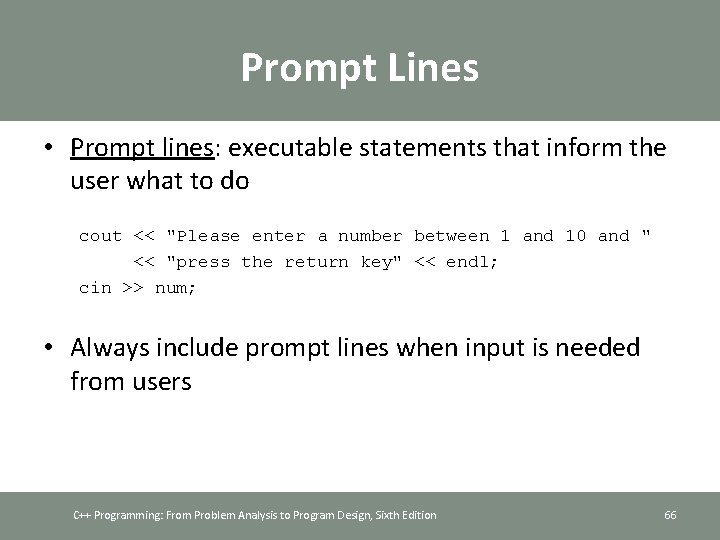 Prompt Lines

• Prompt lines: executable statements that inform the user what to do

cout << "Please enter a number between 1 and 10 and "
     << "press the return key" << endl;
cin >> num;

• Always include prompt lines when input is needed from users

C++ Programming: From Problem Analysis to Program Design, Sixth Edition

66